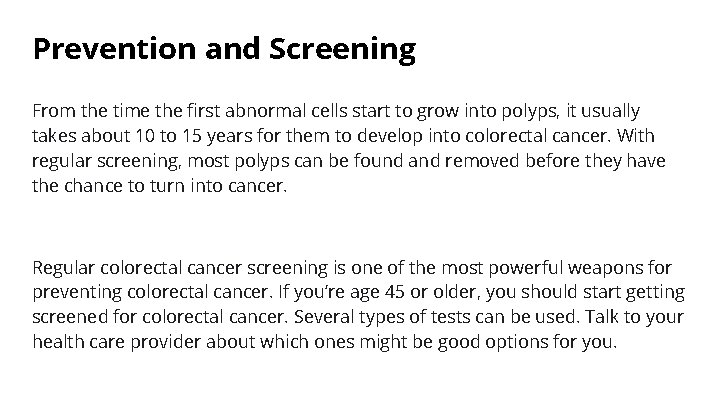 Prevention and Screening

From the time the first abnormal cells start to grow into polyps, it usually takes about 10 to 15 years for them to develop into colorectal cancer. With regular screening, most polyps can be found and removed before they have the chance to turn into cancer.

Regular colorectal cancer screening is one of the most powerful weapons for preventing colorectal cancer. If you're age 45 or older, you should start getting screened for colorectal cancer. Several types of tests can be used. Talk to your health care provider about which ones might be good options for you.